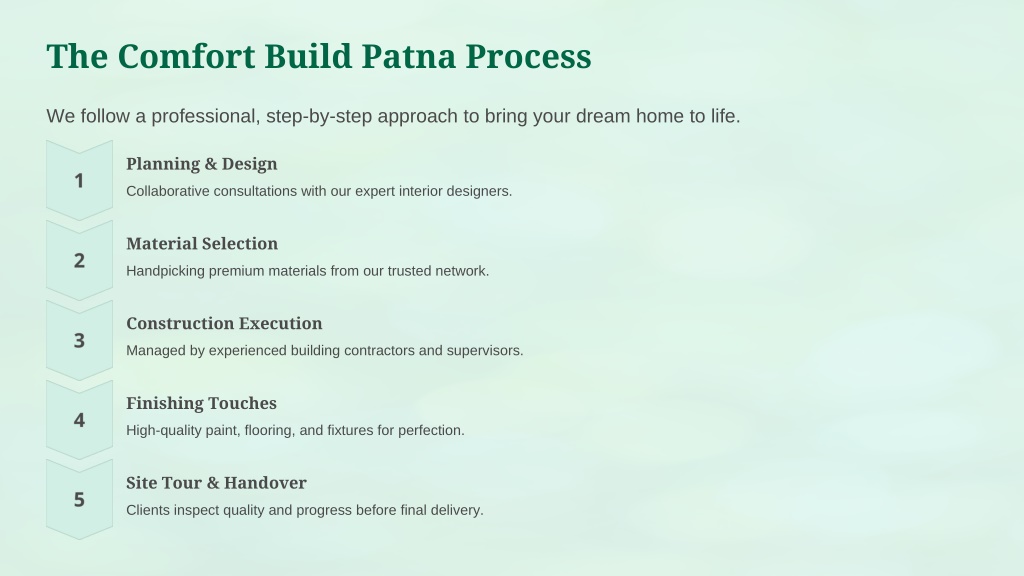 The Comfort Build Patna Process

We follow a professional, step-by-step approach to bring your dream home to life.

1

Planning & Design

Collaborative consultations with our expert interior designers.

2

Material Selection

Handpicking premium materials from our trusted network.

3

Construction Execution

Managed by experienced building contractors and supervisors.

4

Finishing Touches

High-quality paint, flooring, and fixtures for perfection.

5

Site Tour & Handover

Clients inspect quality and progress before final delivery.